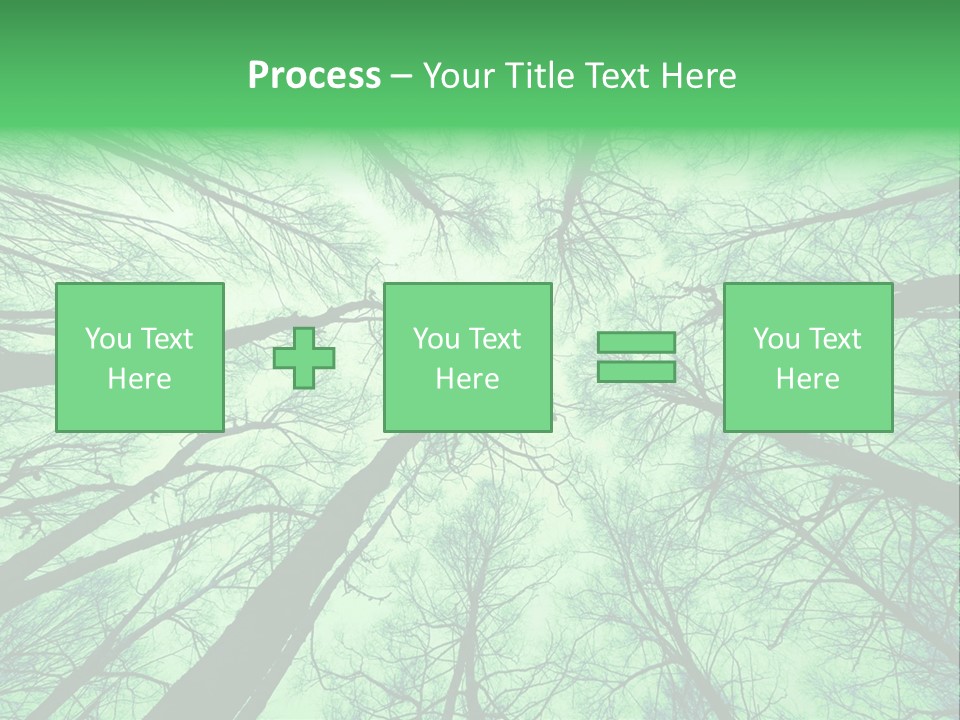 Process – Your Title Text Here

You Text Here

You Text Here

You Text Here